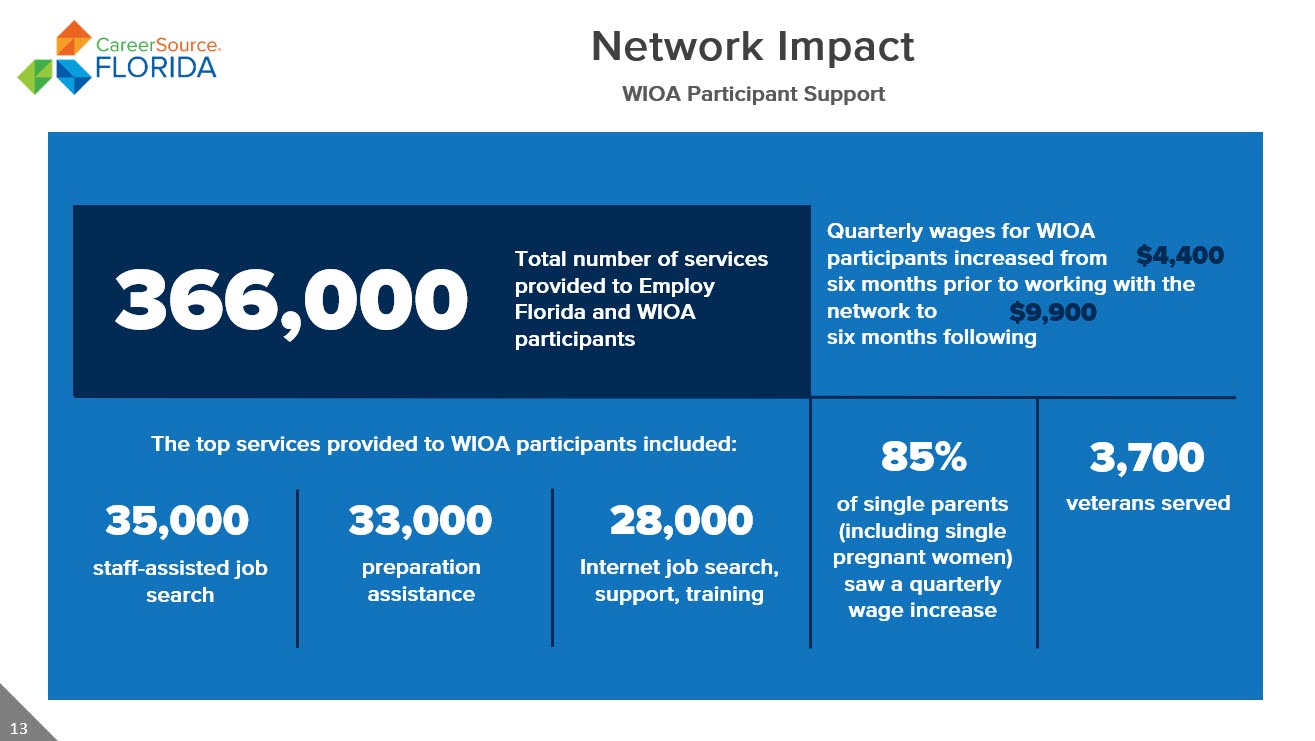 CareerSource® FLORIDA

Network Impact

WIOA Participant Support

366,000

Total number of services provided to Employ Florida and WIOA participants

Quarterly wages for WIOA participants increased from $4,400 six months prior to working with the network to $9,900 six months following

The top services provided to WIOA participants included:

35,000
staff-assisted job search

33,000
preparation assistance

28,000
Internet job search, support, training

85%
of single parents (including single pregnant women) saw a quarterly wage increase

3,700
veterans served

13